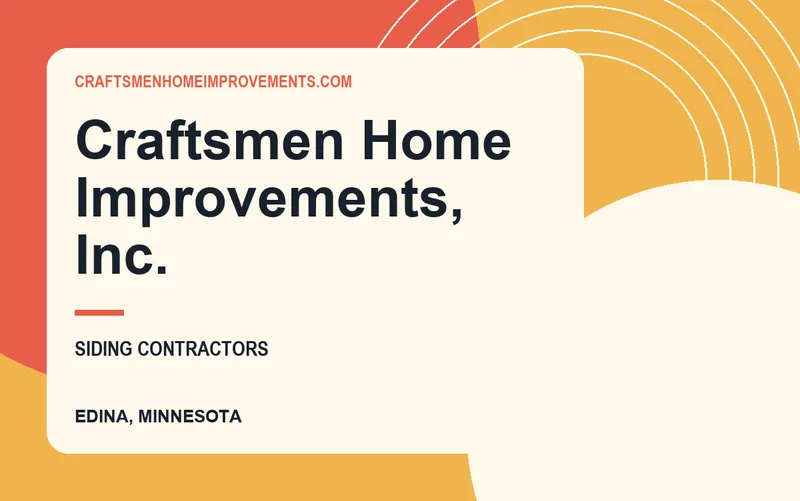 CRAFTSMENHOMEIMPROVEMENTS.COM

Craftsmen Home Improvements, Inc.

SIDING CONTRACTORS

EDINA, MINNESOTA